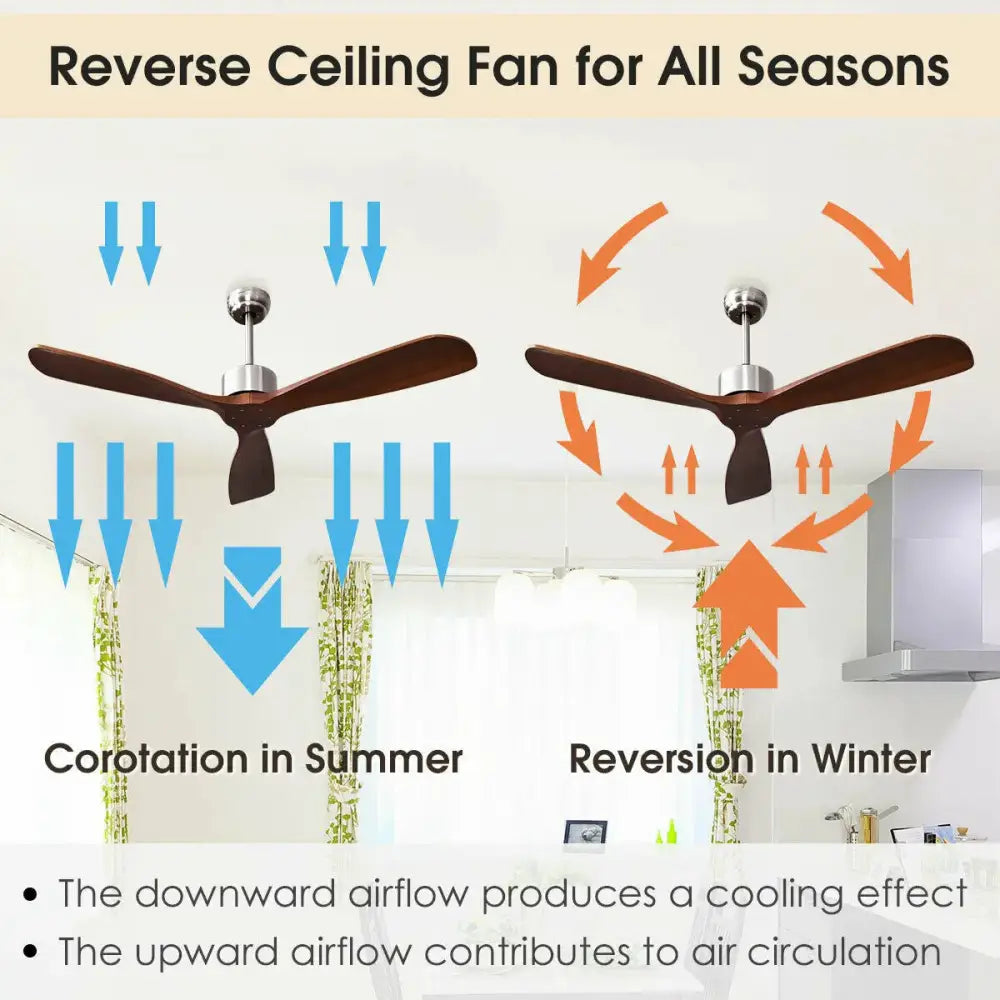 Reverse Ceiling Fan for All Seasons

Corotation in Summer

Reversion in Winter

• The downward airflow produces a cooling effect
• The upward airflow contributes to air circulation